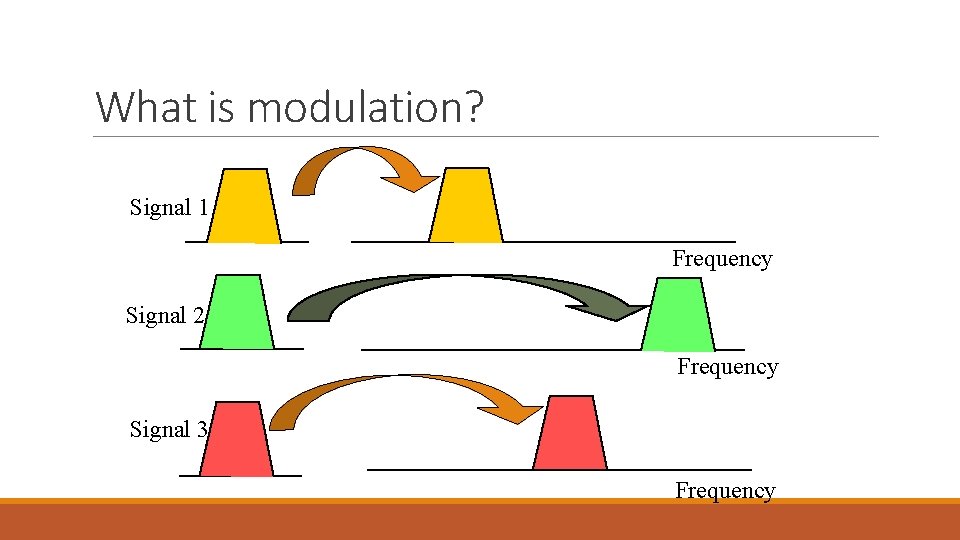 What is modulation?

Signal 1

Frequency

Signal 2

Frequency

Signal 3

Frequency